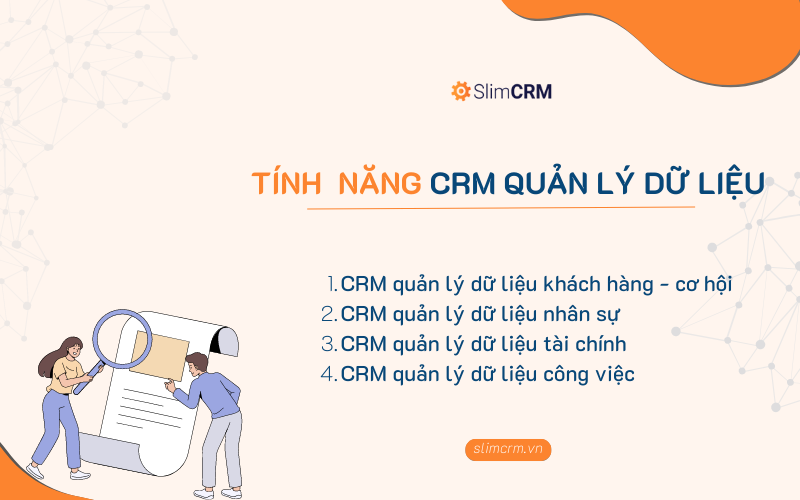 SlimCRM

TÍNH NĂNG CRM QUẢN LÝ DỮ LIỆU

1. CRM quản lý dữ liệu khách hàng - cơ hội
2. CRM quản lý dữ liệu nhân sự
3. CRM quản lý dữ liệu tài chính
4. CRM quản lý dữ liệu công việc

slimcrm.vn